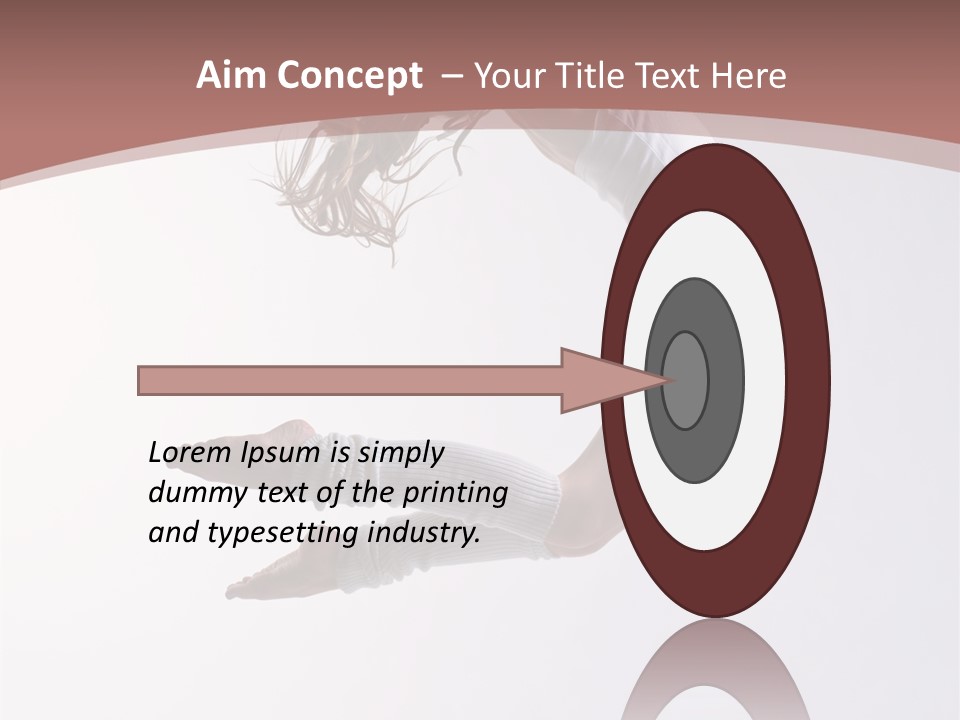 Aim Concept – Your Title Text Here

Lorem Ipsum is simply dummy text of the printing and typesetting industry.